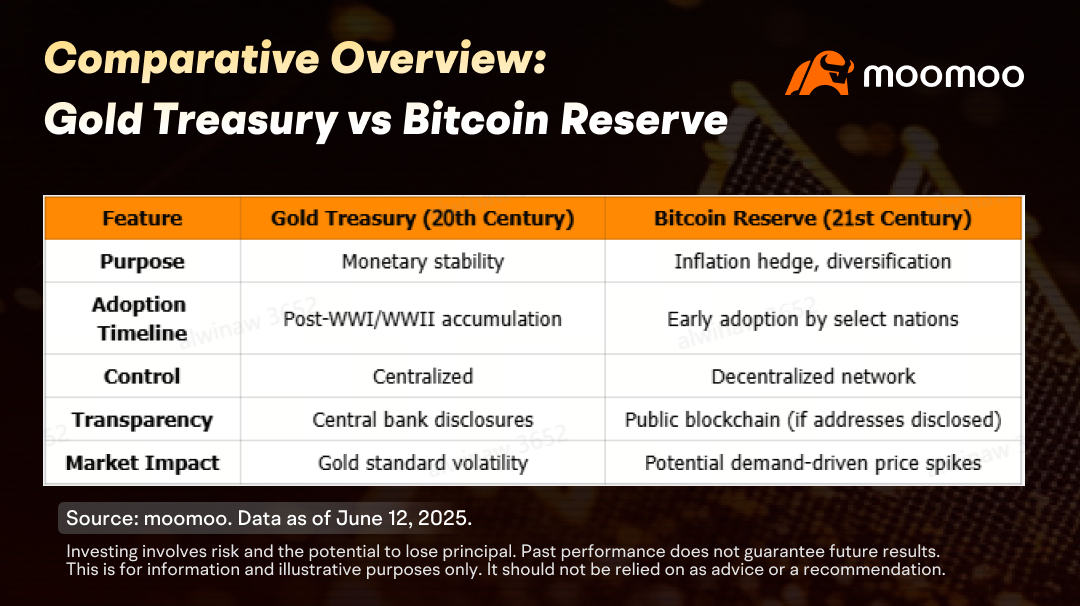 Comparative Overview:
Gold Treasury vs Bitcoin Reserve

moomoo

| Feature | Gold Treasury (20th Century) | Bitcoin Reserve (21st Century) |
|---|---|---|
| Purpose | Monetary stability | Inflation hedge, diversification |
| Adoption Timeline | Post-WWI/WWII accumulation | Early adoption by select nations |
| Control | Centralized | Decentralized network |
| Transparency | Central bank disclosures | Public blockchain (if addresses disclosed) |
| Market Impact | Gold standard volatility | Potential demand-driven price spikes |

Source: moomoo. Data as of June 12, 2025.

Investing involves risk and the potential to lose principal. Past performance does not guarantee future results. This is for information and illustrative purposes only. It should not be relied on as advice or a recommendation.

alwinaw 3652